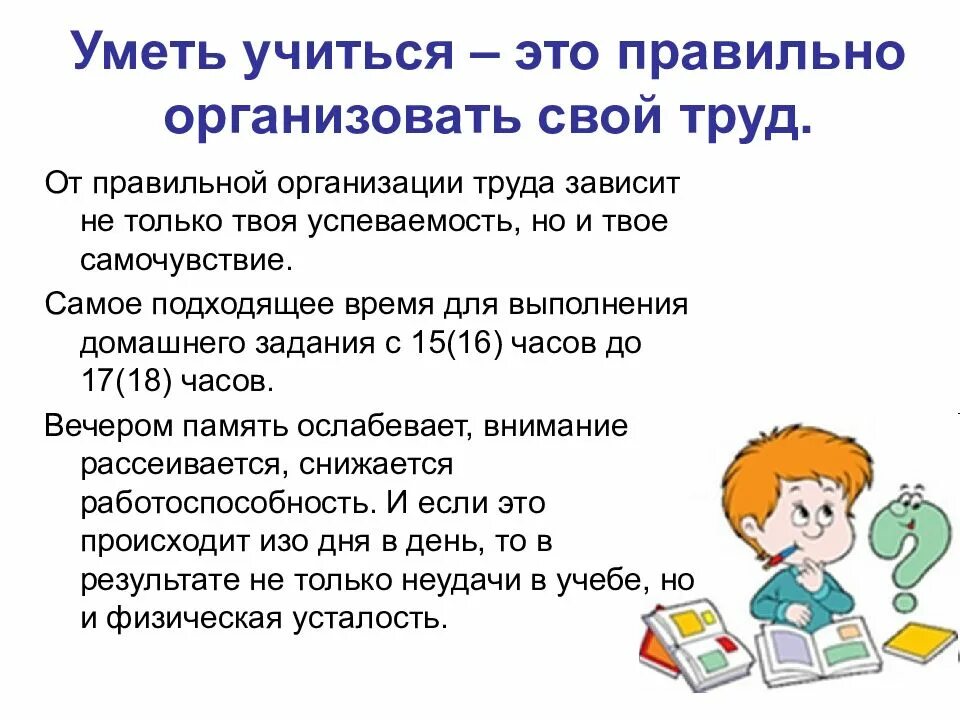 Уметь учиться – это правильно организовать свой труд.

От правильной организации труда зависит не только твоя успеваемость, но и твое самочувствие.

Самое подходящее время для выполнения домашнего задания с 15(16) часов до 17(18) часов.

Вечером память ослабевает, внимание рассеивается, снижается работоспособность. И если это происходит изо дня в день, то в результате не только неудачи в учебе, но и физическая усталость.